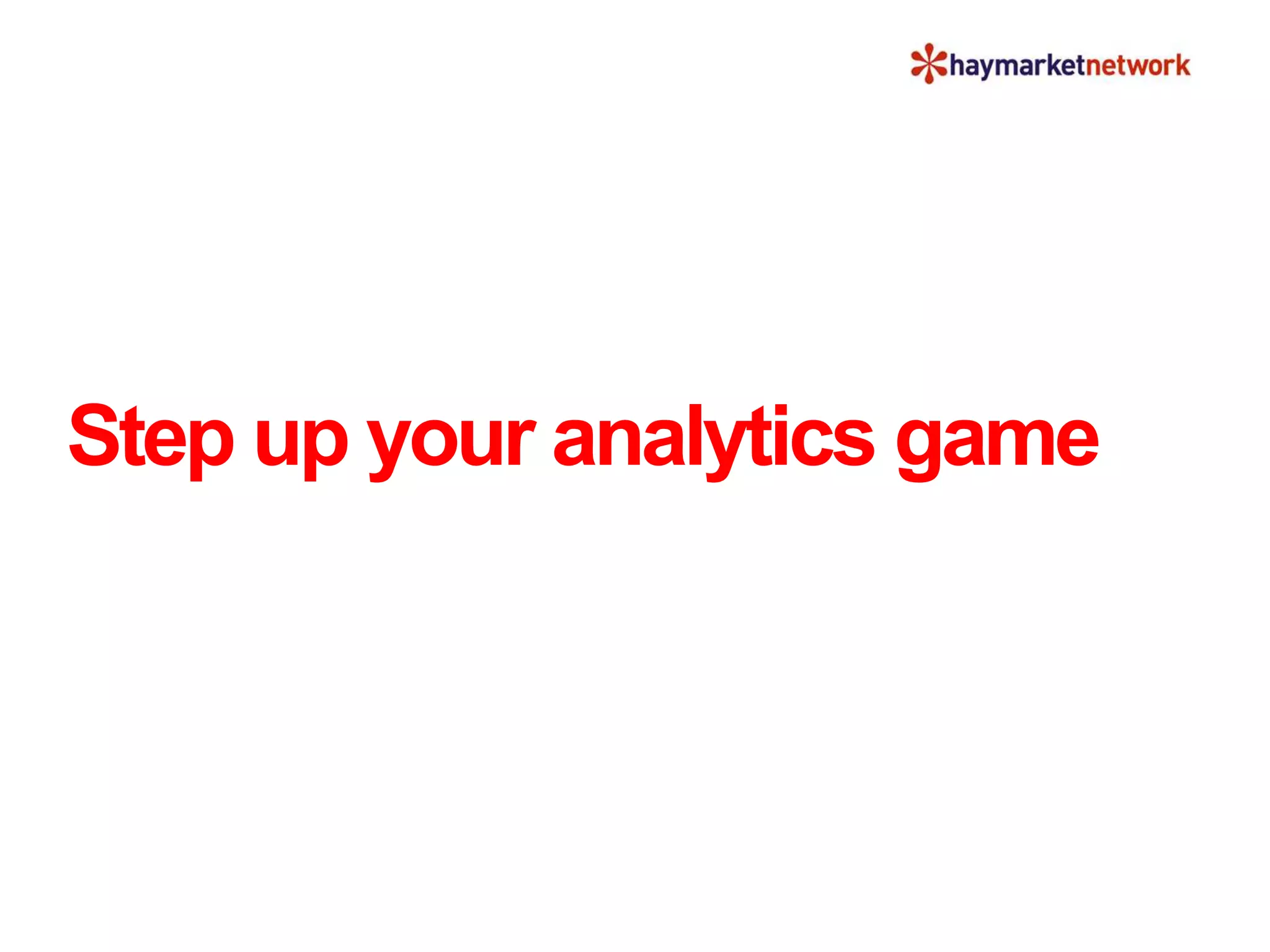 haymarketnetwork

Step up your analytics game